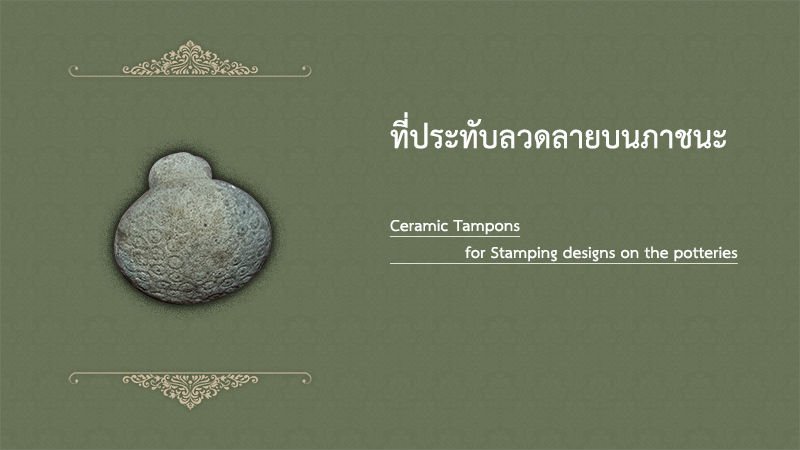 ที่ประทับลวดลายบนภาชนะ

Ceramic Tampons

for Stamping designs on the potteries